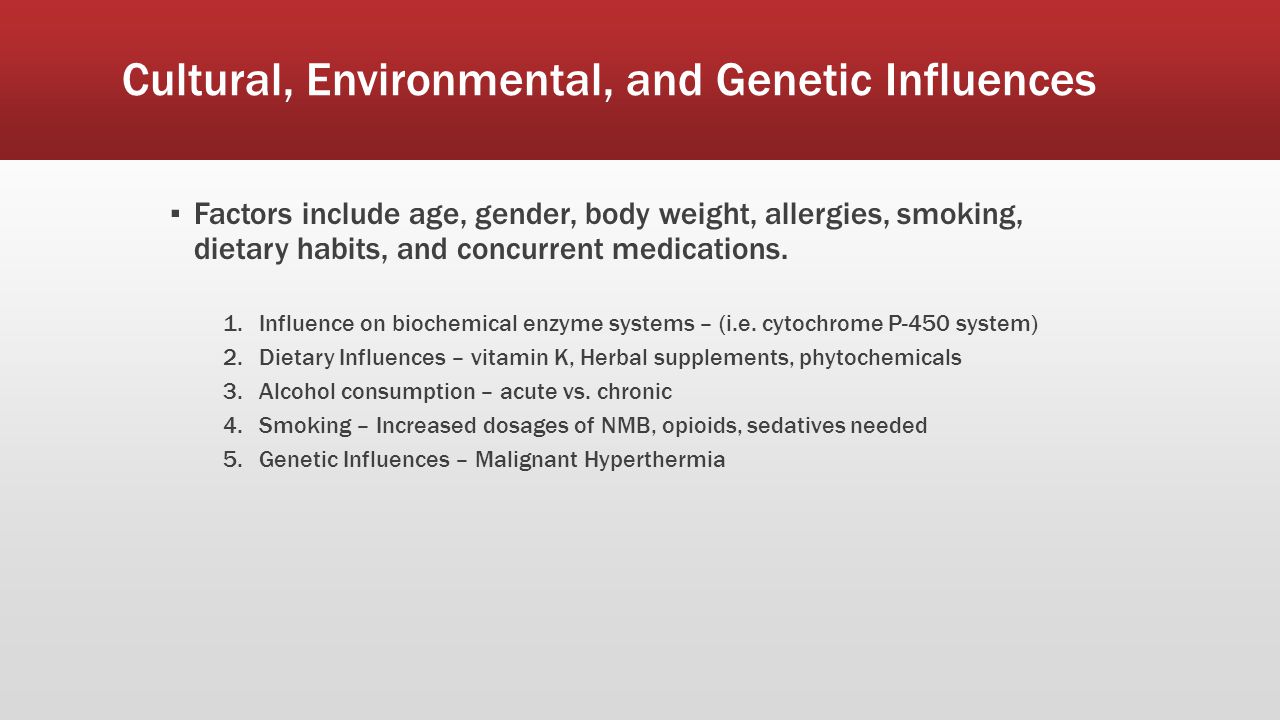 Cultural, Environmental, and Genetic Influences

▪ Factors include age, gender, body weight, allergies, smoking, dietary habits, and concurrent medications.

1. Influence on biochemical enzyme systems – (i.e. cytochrome P-450 system)
2. Dietary Influences – vitamin K, Herbal supplements, phytochemicals
3. Alcohol consumption – acute vs. chronic
4. Smoking – Increased dosages of NMB, opioids, sedatives needed
5. Genetic Influences – Malignant Hyperthermia